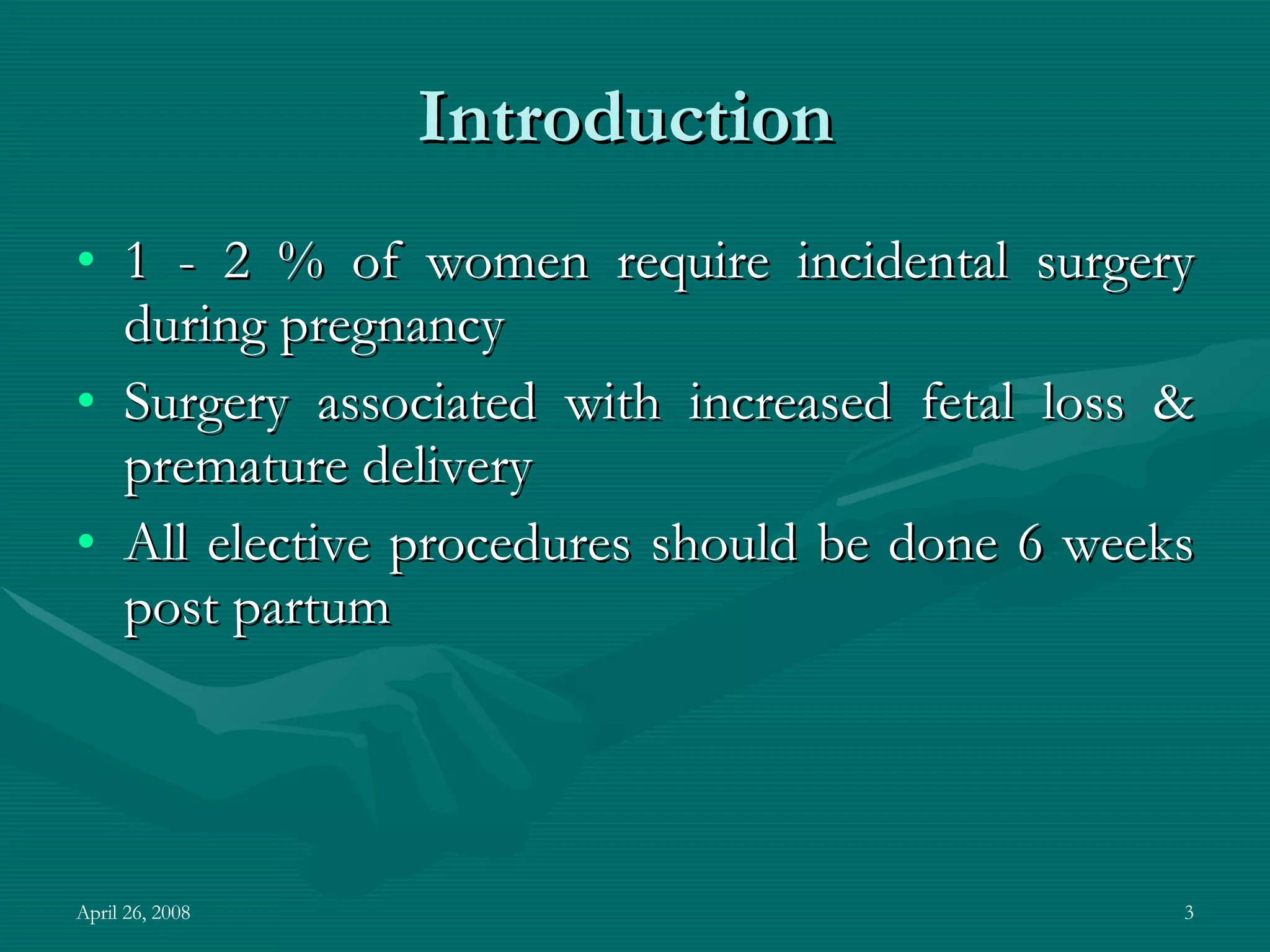 Introduction

• 1 - 2 % of women require incidental surgery during pregnancy
• Surgery associated with increased fetal loss & premature delivery
• All elective procedures should be done 6 weeks post partum

April 26, 2008

3